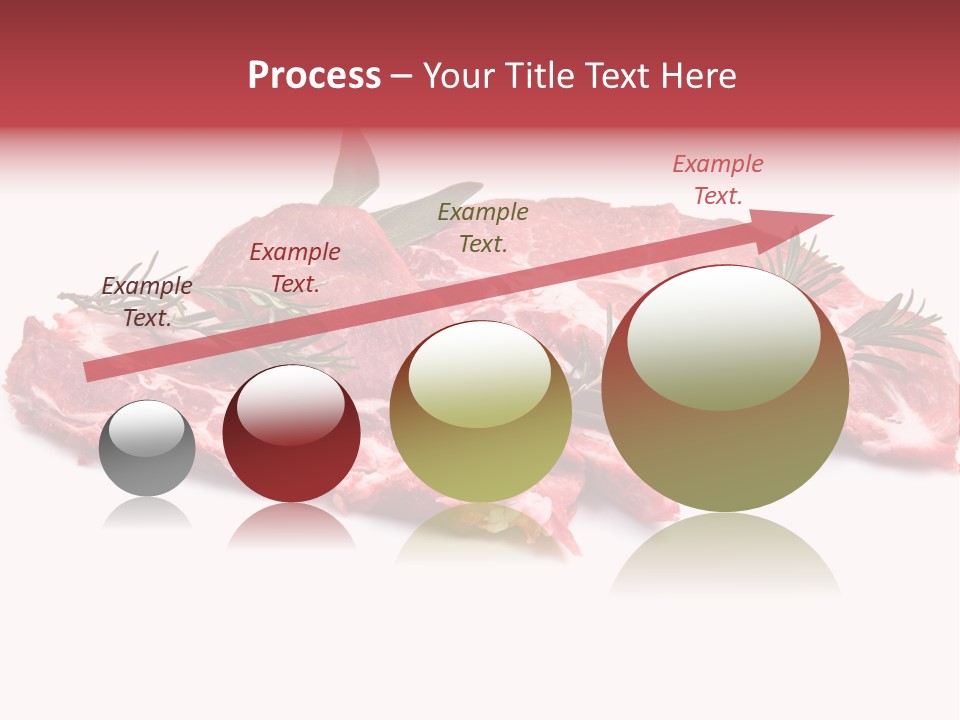 Process – Your Title Text Here

Example Text.

Example Text.

Example Text.

Example Text.